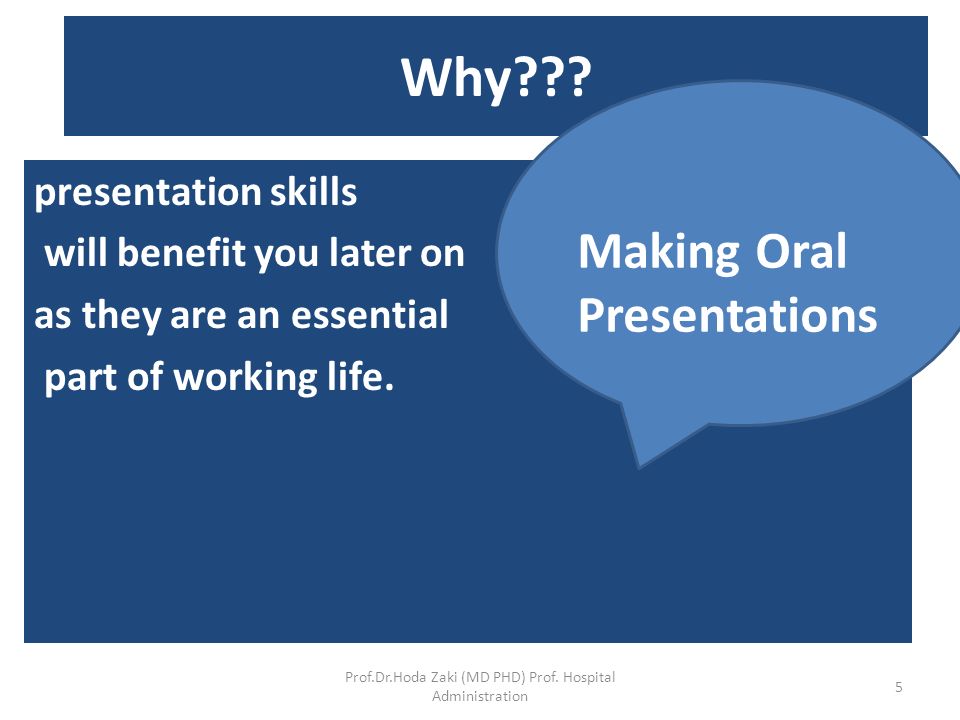 Why???

presentation skills
will benefit you later on
as they are an essential
part of working life.

Making Oral Presentations

Prof.Dr.Hoda Zaki (MD PHD) Prof. Hospital Administration

5